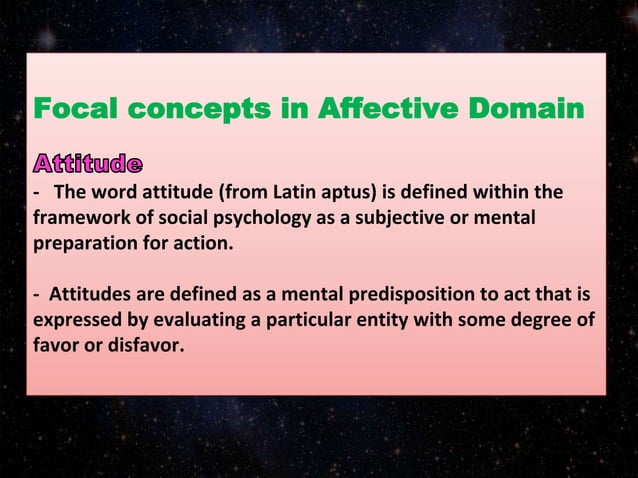 Focal concepts in Affective Domain

Attitude

- The word attitude (from Latin aptus) is defined within the framework of social psychology as a subjective or mental preparation for action.

- Attitudes are defined as a mental predisposition to act that is expressed by evaluating a particular entity with some degree of favor or disfavor.